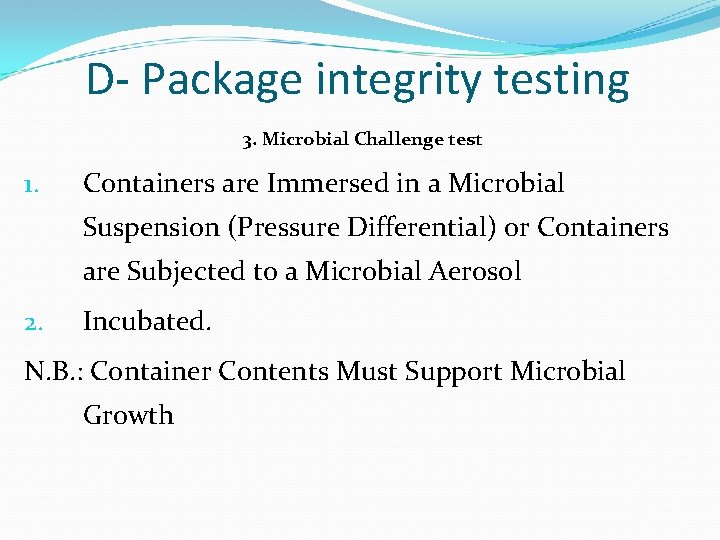 D- Package integrity testing

3. Microbial Challenge test

1. Containers are Immersed in a Microbial Suspension (Pressure Differential) or Containers are Subjected to a Microbial Aerosol

2. Incubated.

N.B.: Container Contents Must Support Microbial Growth